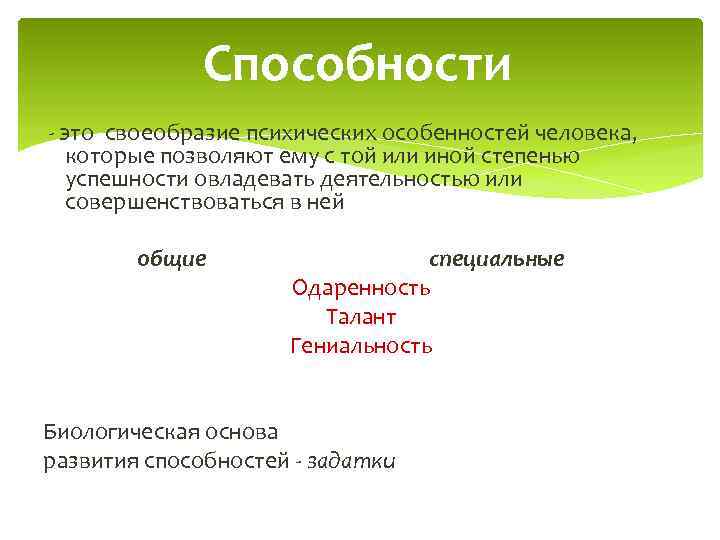 Способности

- это своеобразие психических особенностей человека, которые позволяют ему с той или иной степенью успешности овладевать деятельностью или совершенствоваться в ней

общие

специальные

Одаренность
Талант
Гениальность

Биологическая основа развития способностей - задатки